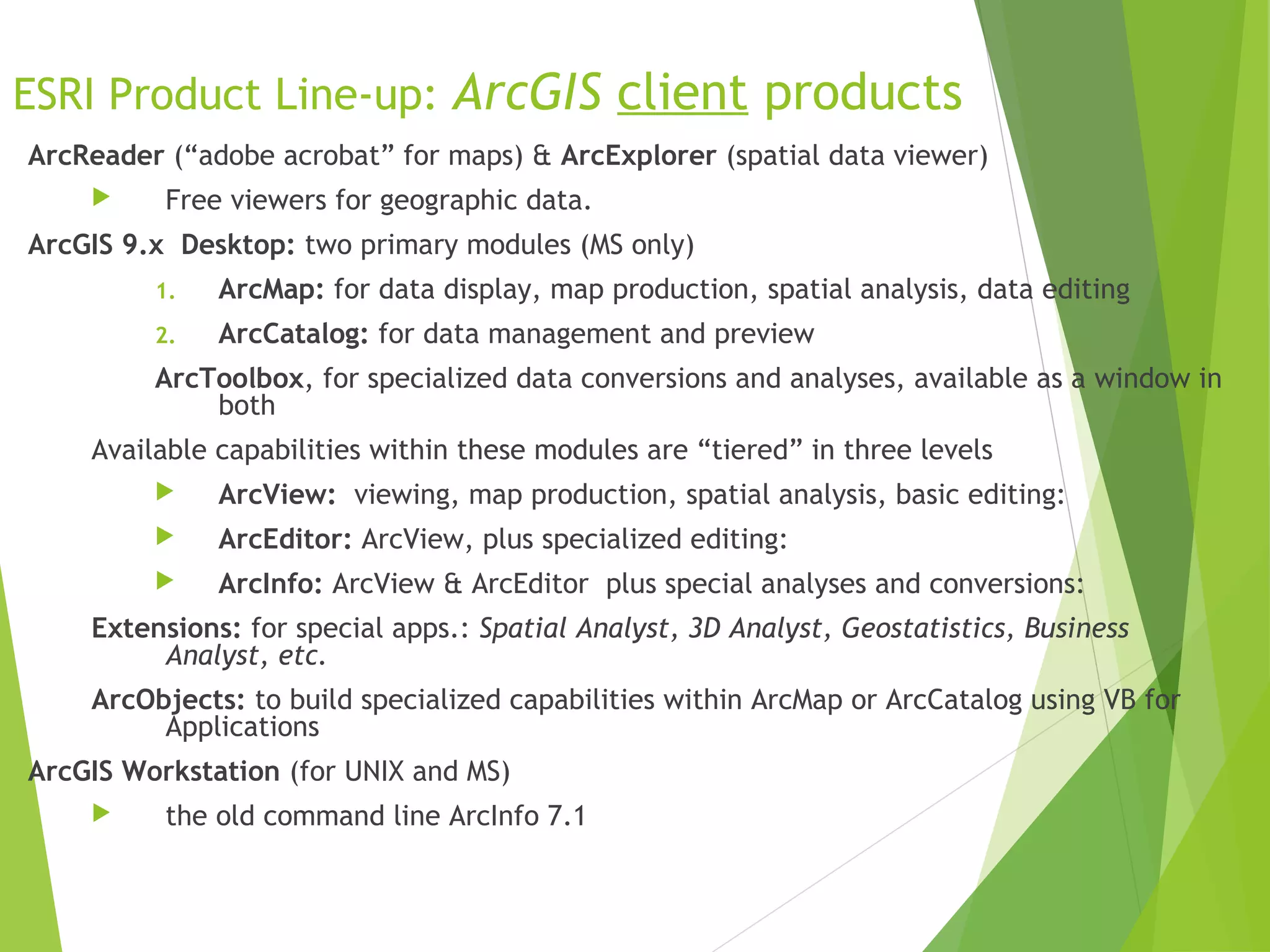 ESRI Product Line-up: ArcGIS client products

ArcReader (“adobe acrobat” for maps) & ArcExplorer (spatial data viewer)

Free viewers for geographic data.

ArcGIS 9.x Desktop: two primary modules (MS only)

1. ArcMap: for data display, map production, spatial analysis, data editing

2. ArcCatalog: for data management and preview

ArcToolbox, for specialized data conversions and analyses, available as a window in both

Available capabilities within these modules are “tiered” in three levels

ArcView: viewing, map production, spatial analysis, basic editing:

ArcEditor: ArcView, plus specialized editing:

ArcInfo: ArcView & ArcEditor plus special analyses and conversions:

Extensions: for special apps.: Spatial Analyst, 3D Analyst, Geostatistics, Business Analyst, etc.

ArcObjects: to build specialized capabilities within ArcMap or ArcCatalog using VB for Applications

ArcGIS Workstation (for UNIX and MS)

the old command line ArcInfo 7.1